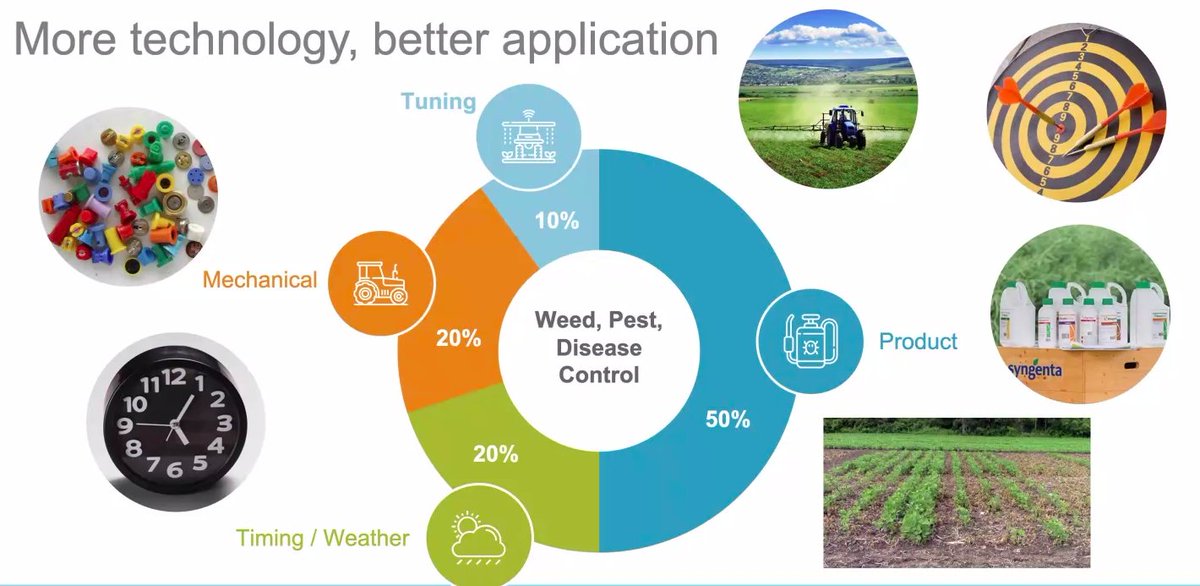 More technology, better application

Tuning

10%

Mechanical

20%

Weed, Pest, Disease Control

Product

50%

20%

Timing / Weather

syngenta

12 1 2 3 4 5 6 7 8 9 10 11